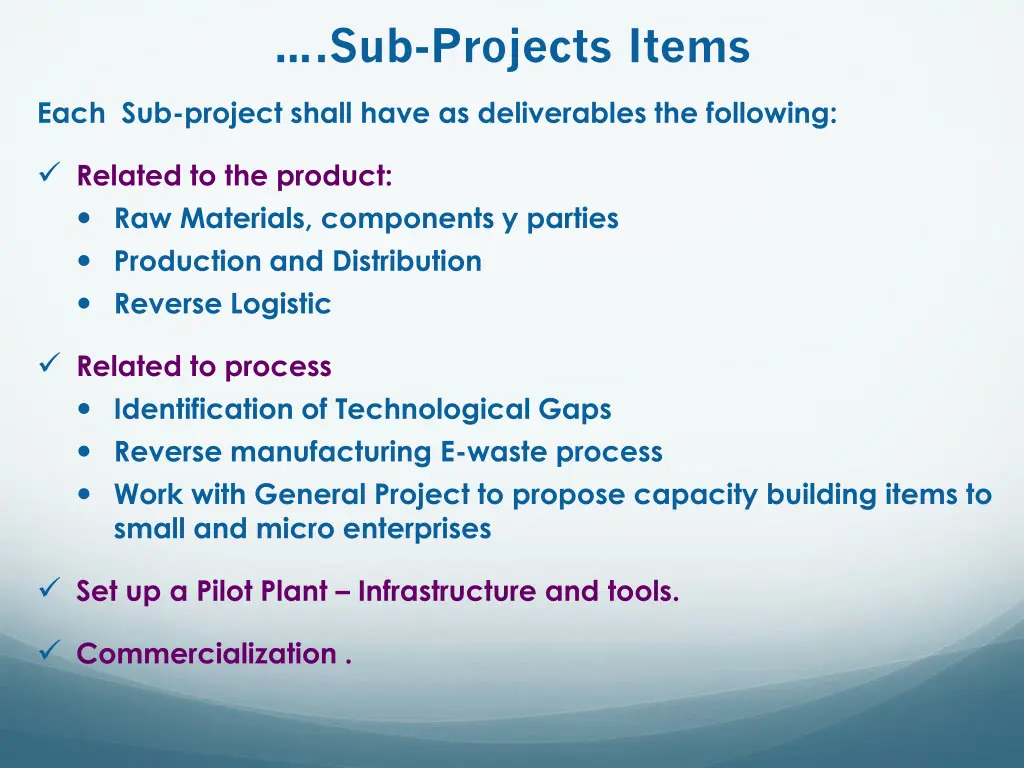 ….Sub-Projects Items

Each Sub-project shall have as deliverables the following:

✓ Related to the product:
• Raw Materials, components y parties
• Production and Distribution
• Reverse Logistic

✓ Related to process
• Identification of Technological Gaps
• Reverse manufacturing E-waste process
• Work with General Project to propose capacity building items to small and micro enterprises

✓ Set up a Pilot Plant – Infrastructure and tools.

✓ Commercialization .